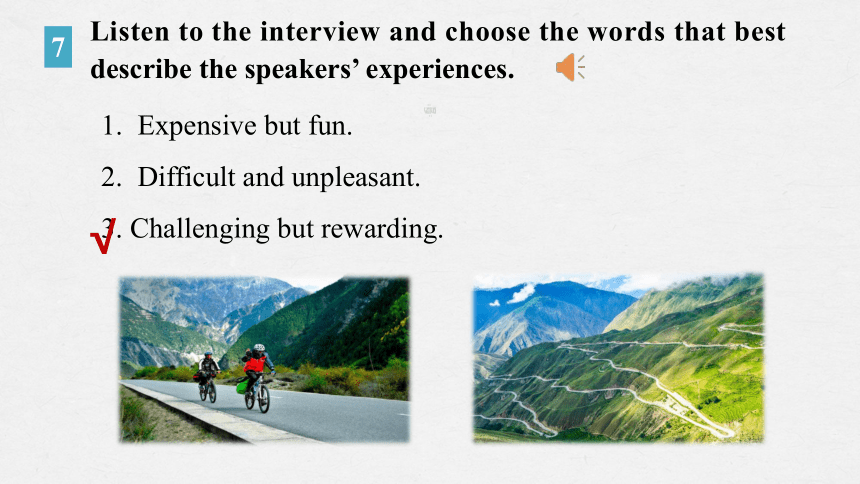 7 Listen to the interview and choose the words that best describe the speakers' experiences.

1. Expensive but fun.

2. Difficult and unpleasant.

√ 3. Challenging but rewarding.